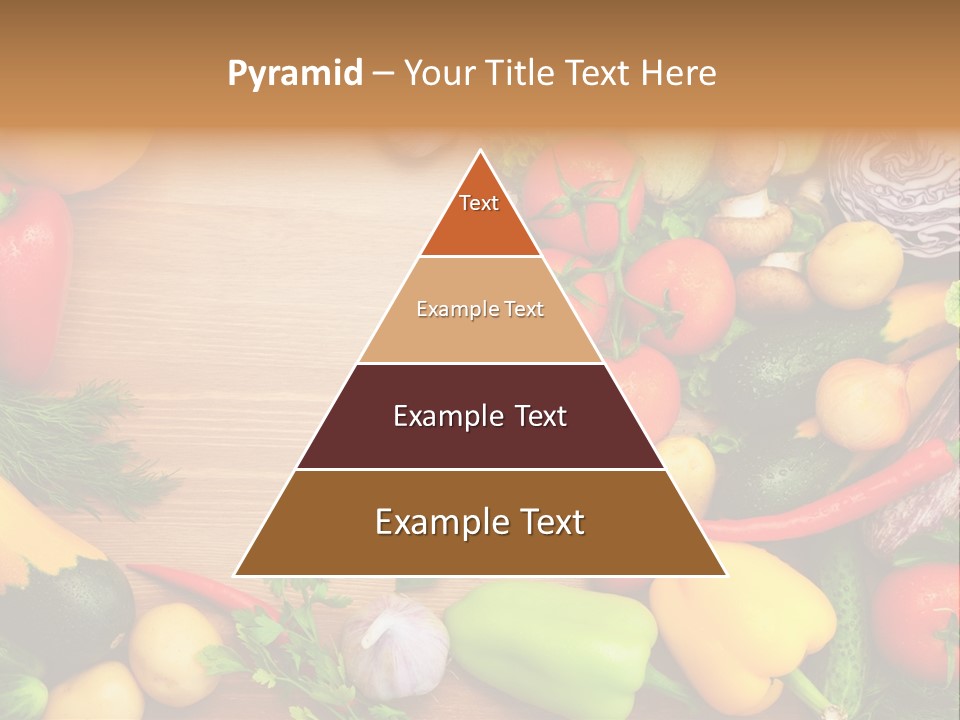 Pyramid – Your Title Text Here

Text

Example Text

Example Text

Example Text